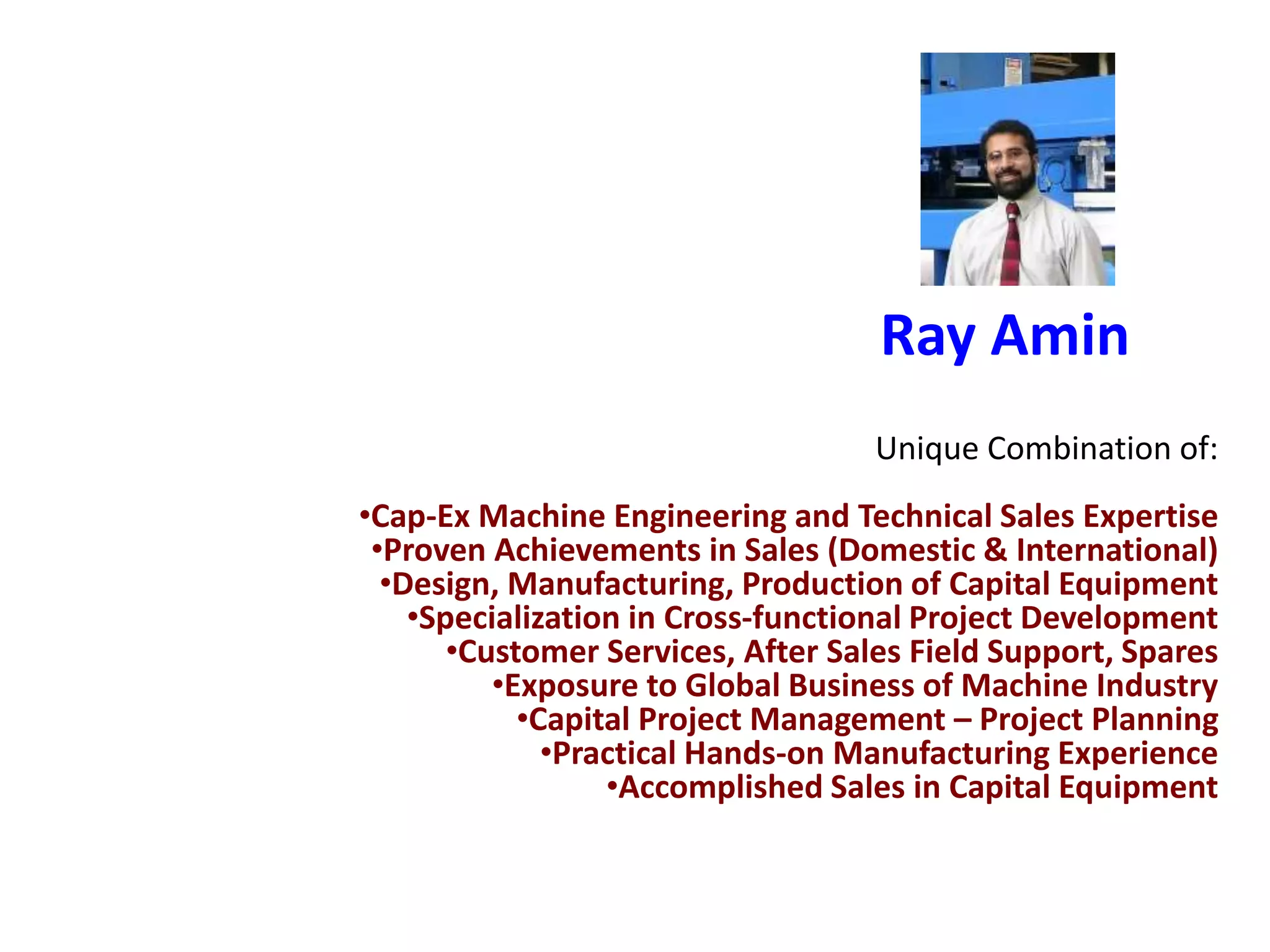 Ray Amin

Unique Combination of:

•Cap-Ex Machine Engineering and Technical Sales Expertise
•Proven Achievements in Sales (Domestic & International)
•Design, Manufacturing, Production of Capital Equipment
•Specialization in Cross-functional Project Development
•Customer Services, After Sales Field Support, Spares
•Exposure to Global Business of Machine Industry
•Capital Project Management – Project Planning
•Practical Hands-on Manufacturing Experience
•Accomplished Sales in Capital Equipment